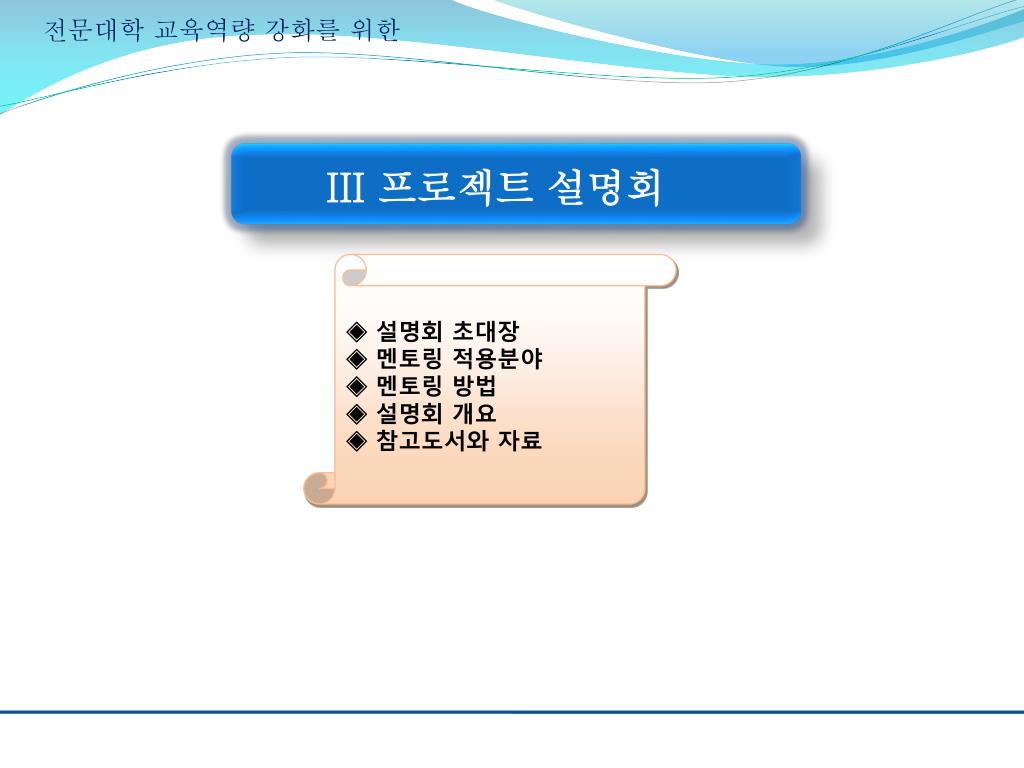 전문대학 교육역량 강화를 위한

III 프로젝트 설명회

◈ 설명회 초대장
◈ 멘토링 적용분야
◈ 멘토링 방법
◈ 설명회 개요
◈ 참고도서와 자료